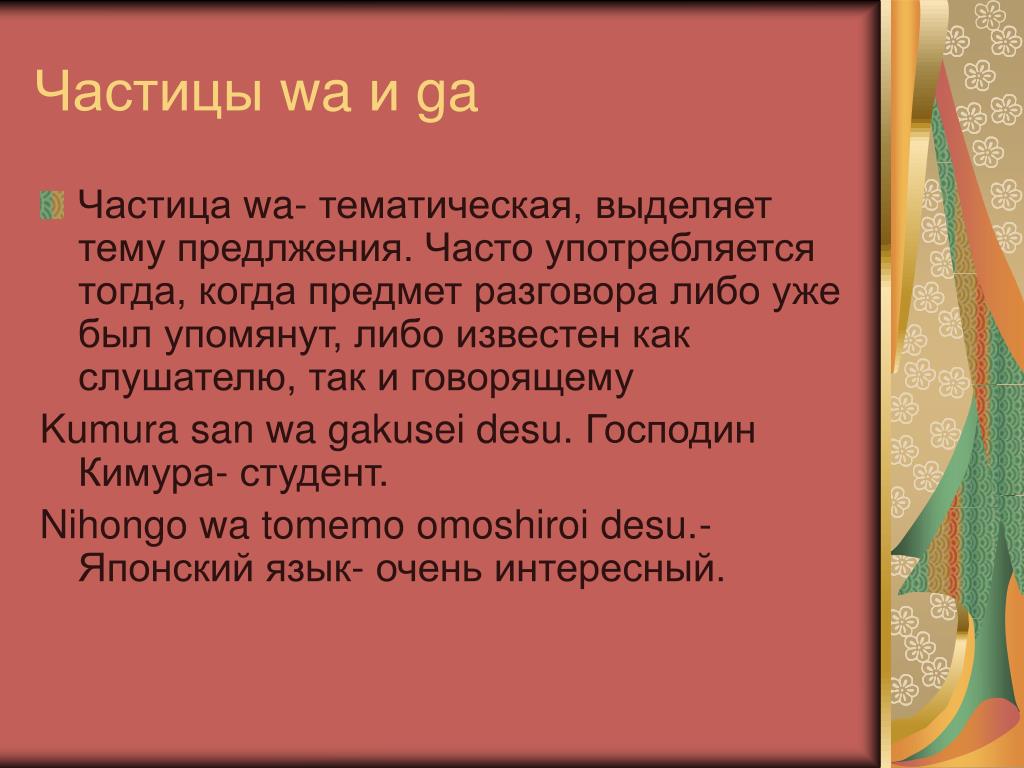 Частицы wa и ga

Частица wa- тематическая, выделяет тему предлжения. Часто употребляется тогда, когда предмет разговора либо уже был упомянут, либо известен как слушателю, так и говорящему

Kumura san wa gakusei desu. Господин Кимура- студент.

Nihongo wa tomemo omoshiroi desu.- Японский язык- очень интересный.